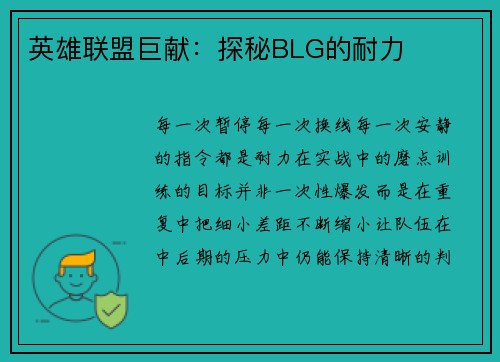 英雄联盟巨献：探秘BLG的耐力

每一次暂停每一次换线每一次安静的指令都是耐力在实战中的磨点训练的目标并非一次性爆发而是在重复中把细小差距不断缩小让队伍在中后期的压力中仍能保持清晰的判